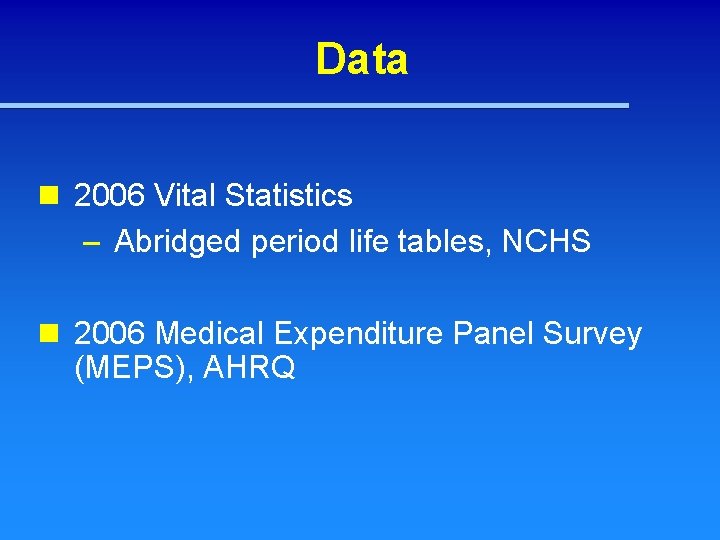 Data

2006 Vital Statistics

– Abridged period life tables, NCHS

2006 Medical Expenditure Panel Survey (MEPS), AHRQ